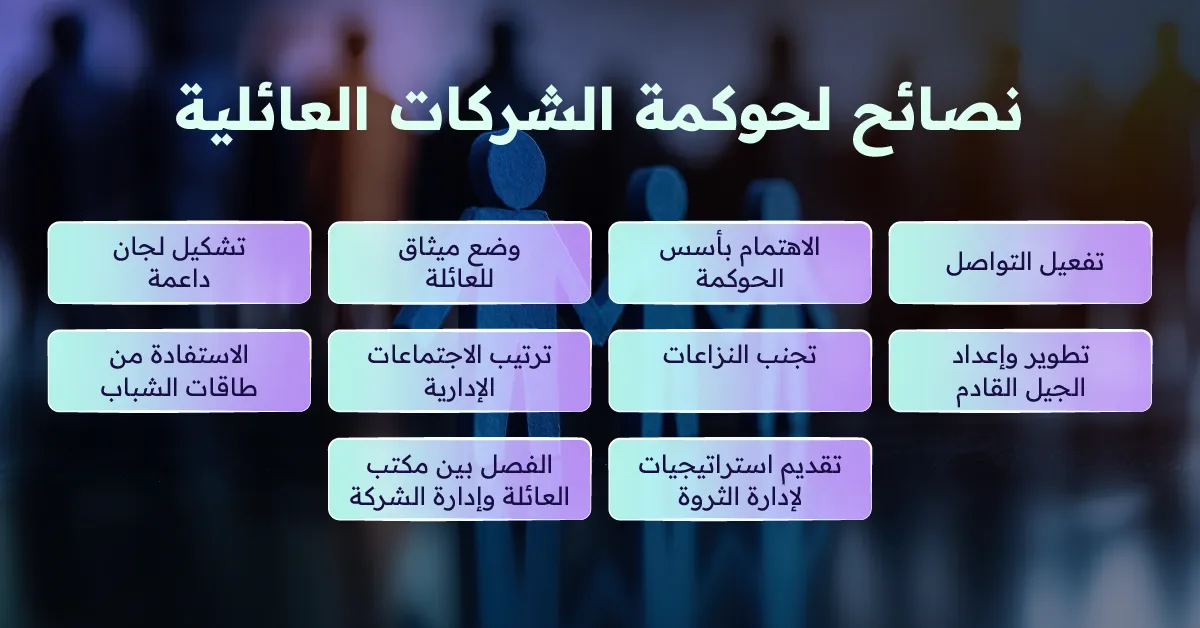 نصائح لحوكمة الشركات العائلية

تفعيل التواصل

الاهتمام بأسس الحوكمة

وضع ميثاق للعائلة

تشكيل لجان داعمة

تطوير وإعداد الجيل القادم

تجنب النزاعات

ترتيب الاجتماعات الإدارية

الاستفادة من طاقات الشباب

تقديم استراتيجيات لإدارة الثروة

الفصل بين مكتب العائلة وإدارة الشركة